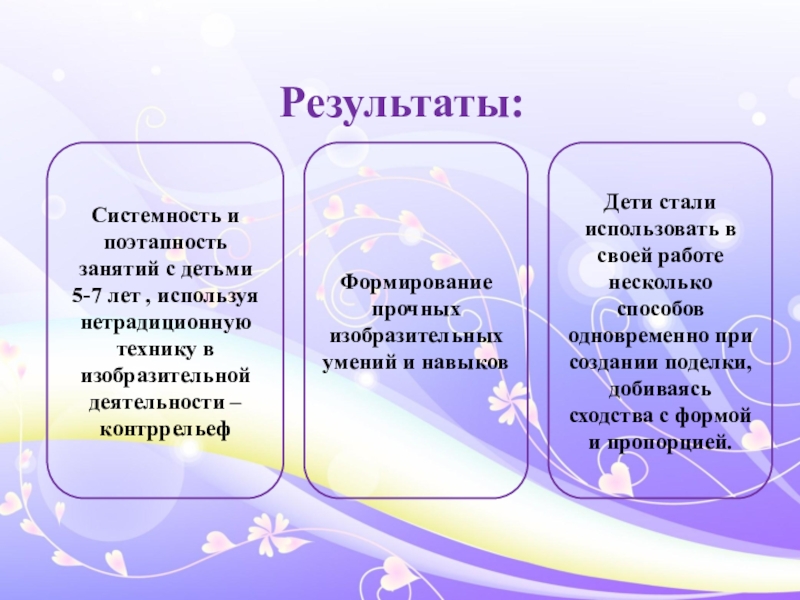 Результаты:

Системность и поэтапность занятий с детьми 5-7 лет , используя нетрадиционную технику в изобразительной деятельности – контррельеф

Формирование прочных изобразительных умений и навыков

Дети стали использовать в своей работе несколько способов одновременно при создании поделки, добиваясь сходства с формой и пропорцией.